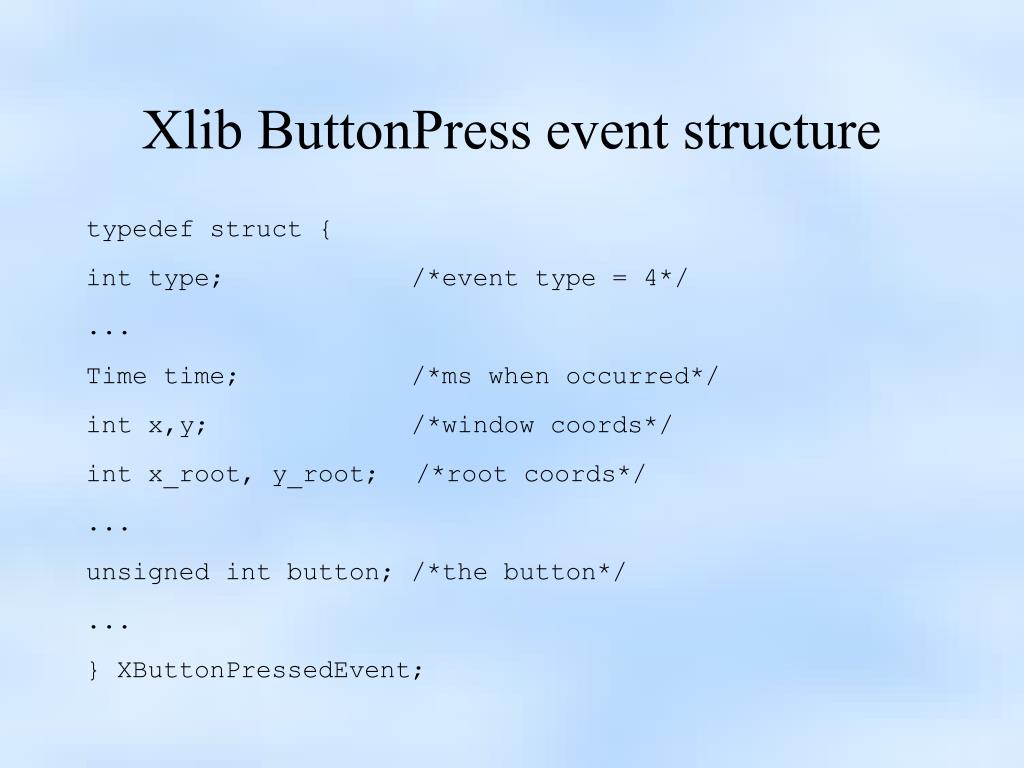 Xlib ButtonPress event structure

typedef struct {

int type; /*event type = 4*/

...

Time time; /*ms when occurred*/

int x,y; /*window coords*/

int x_root, y_root; /*root coords*/

...

unsigned int button; /*the button*/

...

} XButtonPressedEvent;